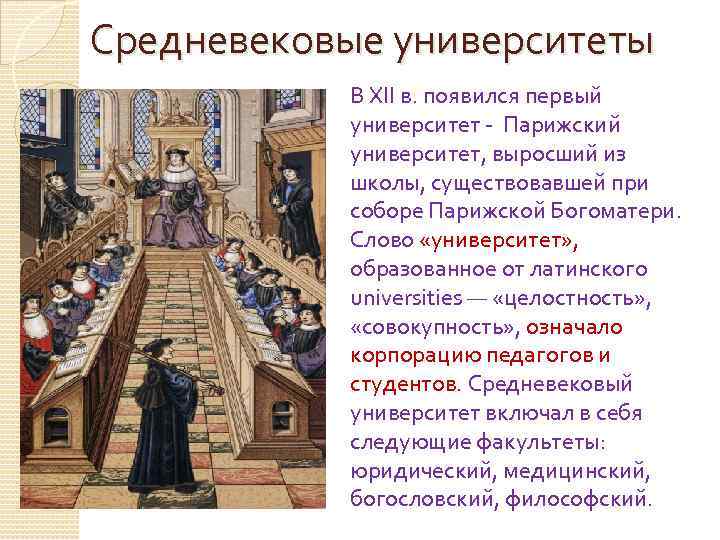 Средневековые университеты

В XII в. появился первый университет - Парижский университет, выросший из школы, существовавшей при соборе Парижской Богоматери. Слово «университет», образованное от латинского universities — «целостность», «совокупность», означало корпорацию педагогов и студентов. Средневековый университет включал в себя следующие факультеты: юридический, медицинский, богословский, философский.